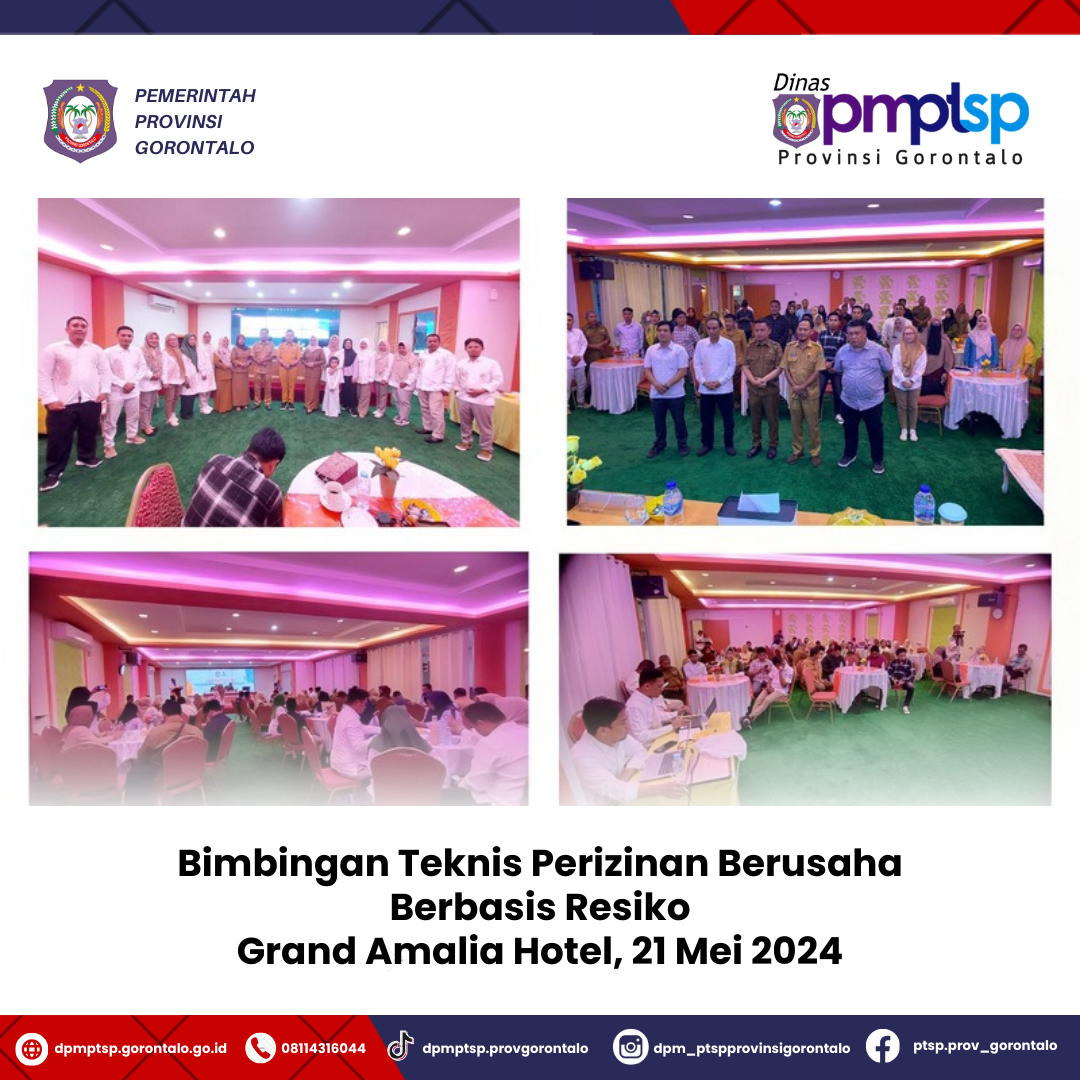 PEMERINTAH
PROVINSI
GORONTALO

Dinas pmptsp
Provinsi Gorontalo

Bimbingan Teknis Perizinan Berusaha
Berbasis Resiko
Grand Amalia Hotel, 21 Mei 2024

dpmptsp.gorontalo.go.id 08114316044 dpmptsp.provgorontalo dpm_ptspprovinsigorontalo ptsp.prov_gorontalo